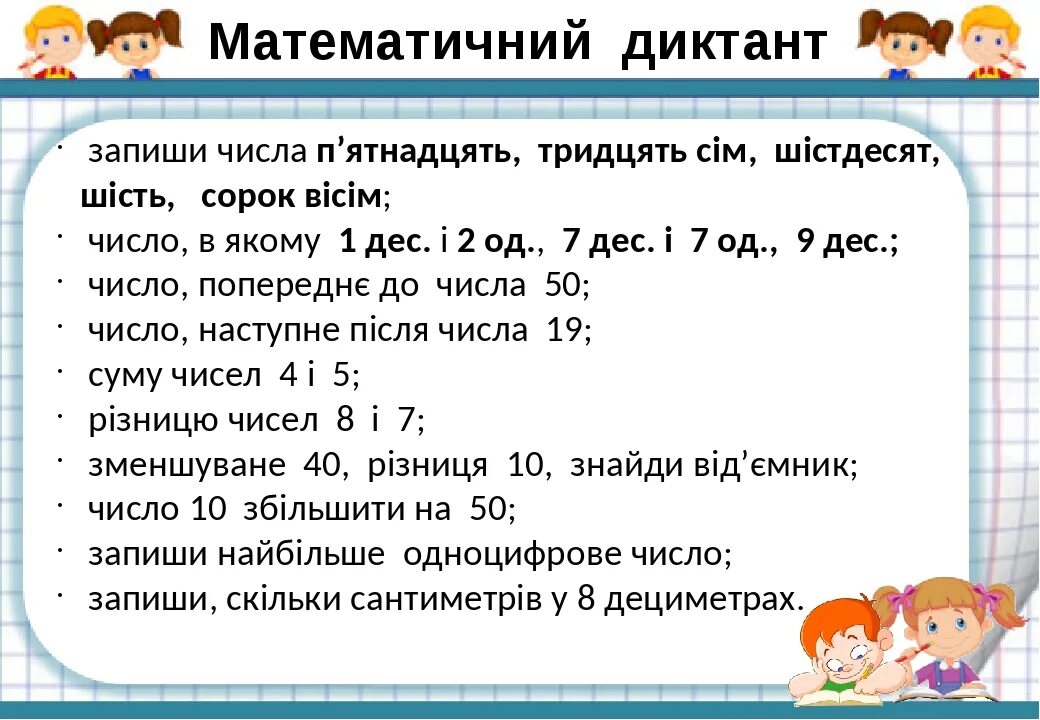 Математичний диктант

· запиши числа п’ятнадцять, тридцять сім, шістдесят, шість, сорок вісім;
· число, в якому 1 дес. і 2 од., 7 дес. і 7 од., 9 дес.;
· число, попереднє до числа 50;
· число, наступне після числа 19;
· суму чисел 4 і 5;
· різницю чисел 8 і 7;
· зменшуване 40, різниця 10, знайди від’ємник;
· число 10 збільшити на 50;
· запиши найбільше одноцифрове число;
· запиши, скільки сантиметрів у 8 дециметрах.